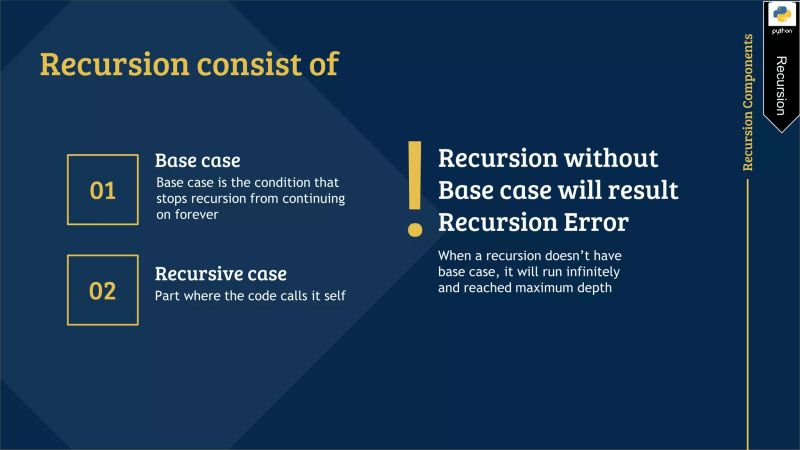 Recursion consist of

01

Base case

Base case is the condition that stops recursion from continuing on forever

02

Recursive case

Part where the code calls it self

!

Recursion without Base case will result Recursion Error

When a recursion doesn't have base case, it will run infinitely and reached maximum depth

Recursion Components

python

Recursion